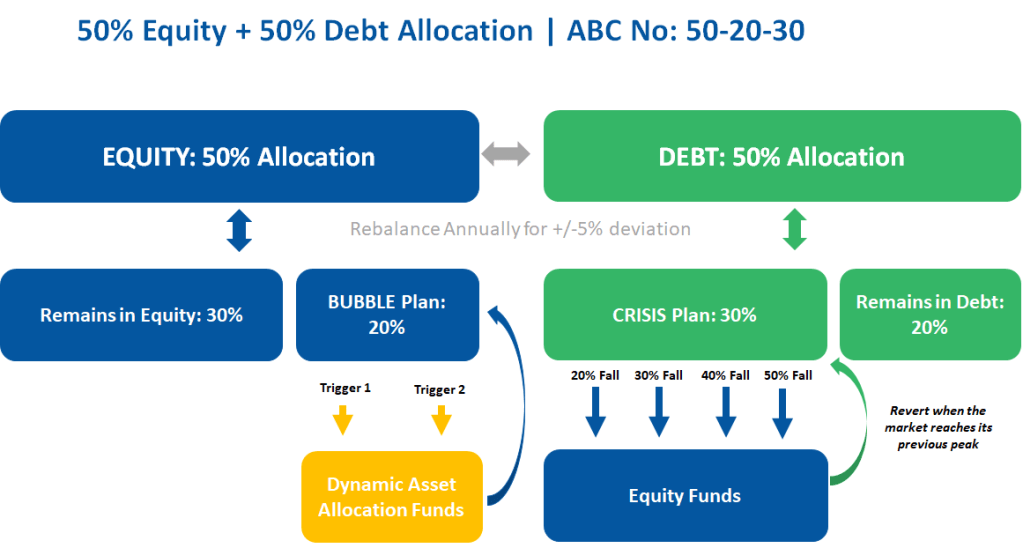 50% Equity + 50% Debt Allocation | ABC No: 50-20-30

EQUITY: 50% Allocation

DEBT: 50% Allocation

Rebalance Annually for +/-5% deviation

Remains in Equity: 30%

BUBBLE Plan: 20%

CRISIS Plan: 30%

Remains in Debt: 20%

Trigger 1

Trigger 2

20% Fall

30% Fall

40% Fall

50% Fall

Revert when the market reaches its previous peak

Dynamic Asset Allocation Funds

Equity Funds